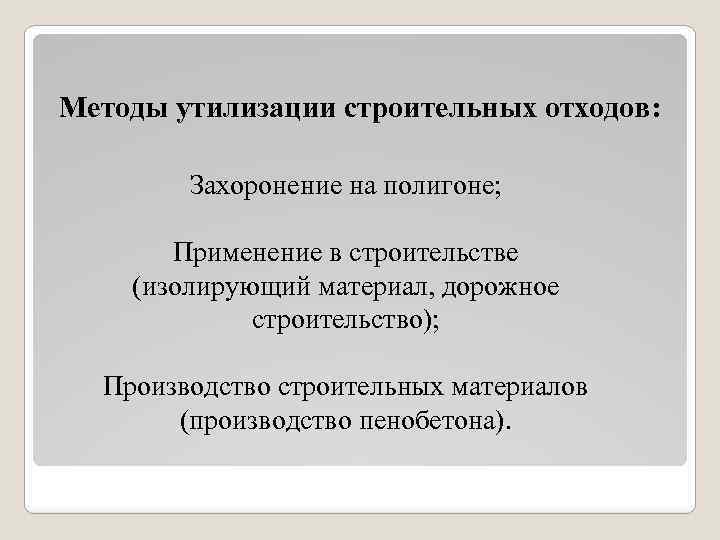 Методы утилизации строительных отходов:

Захоронение на полигоне;

Применение в строительстве (изолирующий материал, дорожное строительство);

Производство строительных материалов (производство пенобетона).